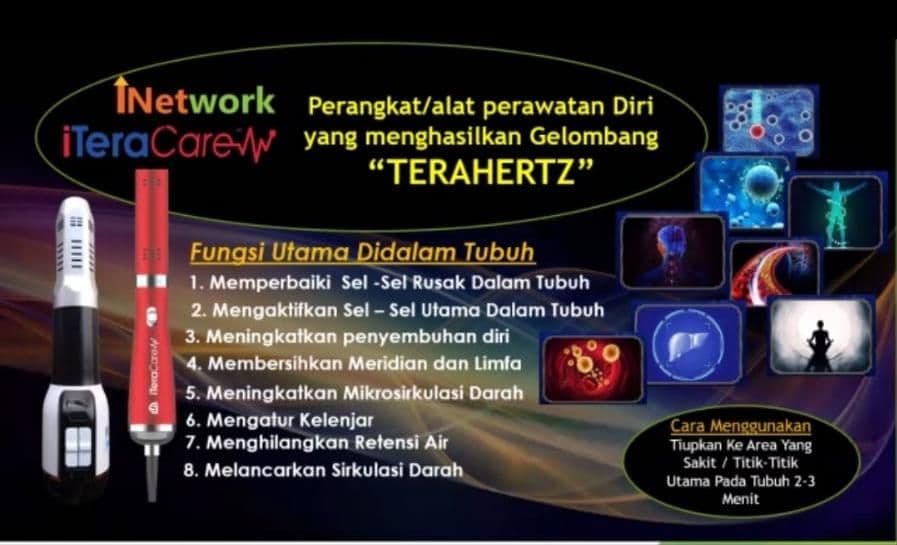 iNetwork
iTeraCare

Perangkat/alat perawatan Diri yang menghasilkan Gelombang "TERAHERTZ"

iTeraCare

Fungsi Utama Didalam Tubuh
1. Memperbaiki Sel -Sel Rusak Dalam Tubuh
2. Mengaktifkan Sel – Sel Utama Dalam Tubuh
3. Meningkatkan penyembuhan diri
4. Membersihkan Meridian dan Limfa
5. Meningkatkan Mikrosirkulasi Darah
6. Mengatur Kelenjar
7. Menghilangkan Retensi Air
8. Melancarkan Sirkulasi Darah

Cara Menggunakan
Tiupkan Ke Area Yang Sakit / Titik-Titik Utama Pada Tubuh 2-3 Menit